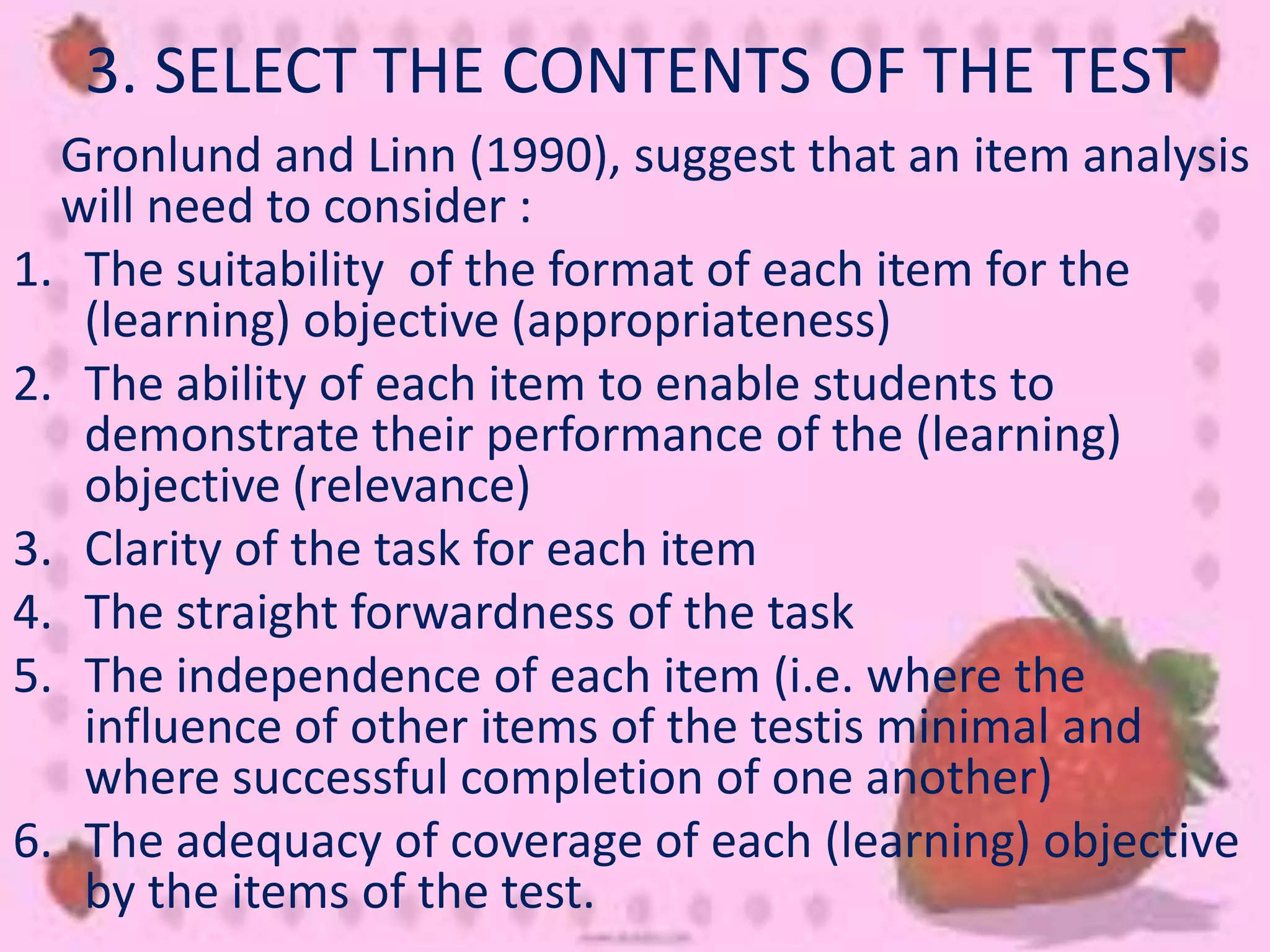 3. SELECT THE CONTENTS OF THE TEST

Gronlund and Linn (1990), suggest that an item analysis will need to consider :

1. The suitability of the format of each item for the (learning) objective (appropriateness)
2. The ability of each item to enable students to demonstrate their performance of the (learning) objective (relevance)
3. Clarity of the task for each item
4. The straight forwardness of the task
5. The independence of each item (i.e. where the influence of other items of the testis minimal and where successful completion of one another)
6. The adequacy of coverage of each (learning) objective by the items of the test.